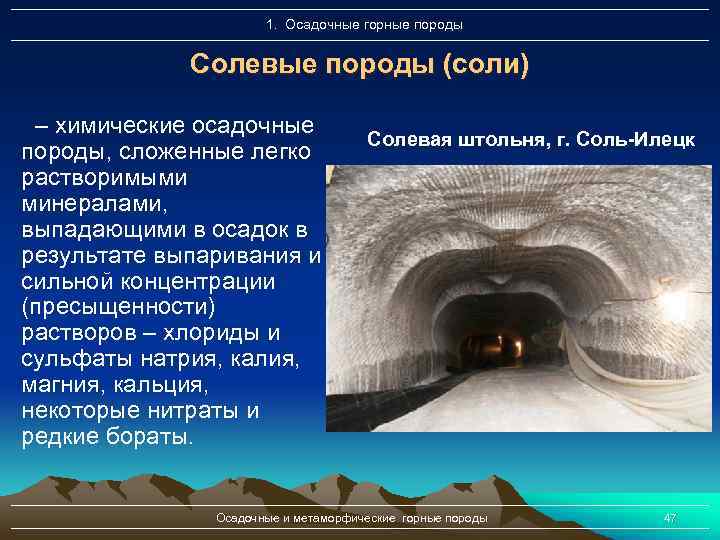 1. Осадочные горные породы

Солевые породы (соли)

– химические осадочные породы, сложенные легко растворимыми минералами, выпадающими в осадок в результате выпаривания и сильной концентрации (пресыщенности) растворов – хлориды и сульфаты натрия, калия, магния, кальция, некоторые нитраты и редкие бораты.

Солевая штольня, г. Соль-Илецк

Осадочные и метаморфические горные породы

47